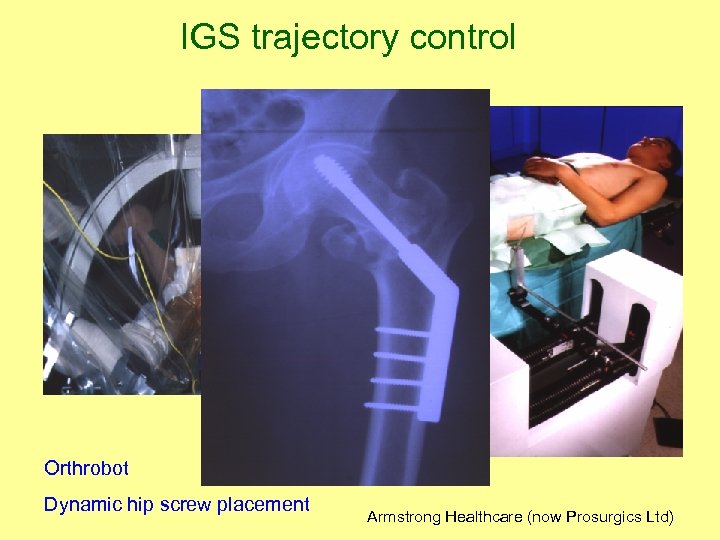 IGS trajectory control

Orthrobot

Dynamic hip screw placement

Armstrong Healthcare (now Prosurgics Ltd)